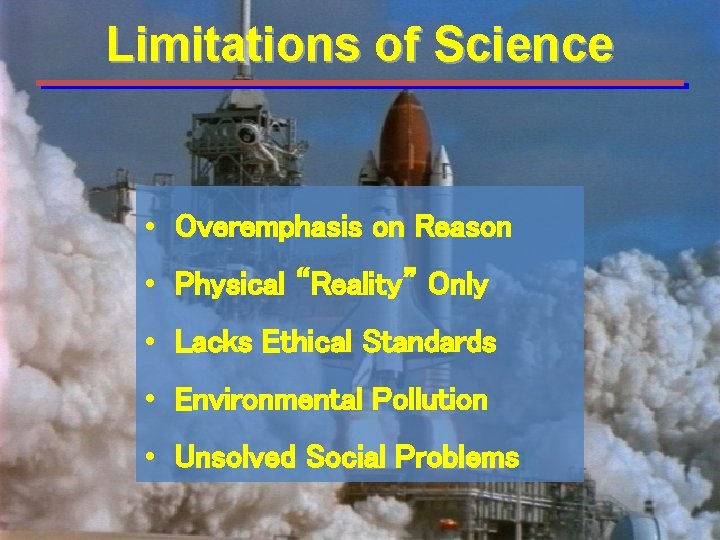 Limitations of Science

• Overemphasis on Reason
• Physical “Reality” Only
• Lacks Ethical Standards
• Environmental Pollution
• Unsolved Social Problems